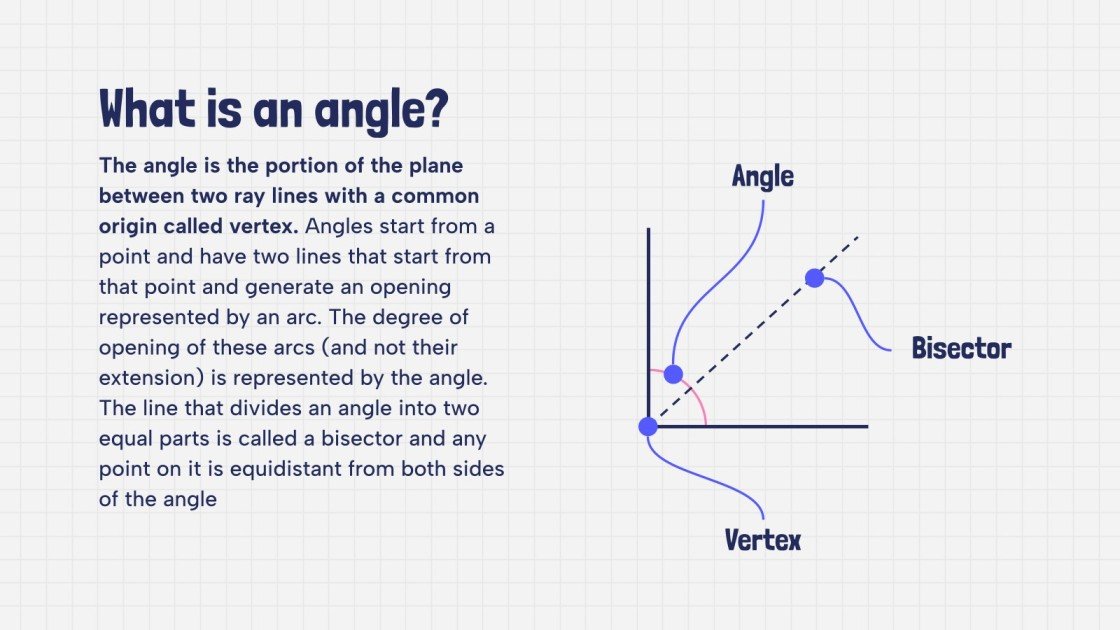 What is an angle?

The angle is the portion of the plane between two ray lines with a common origin called vertex. Angles start from a point and have two lines that start from that point and generate an opening represented by an arc. The degree of opening of these arcs (and not their extension) is represented by the angle. The line that divides an angle into two equal parts is called a bisector and any point on it is equidistant from both sides of the angle

Angle

Bisector

Vertex